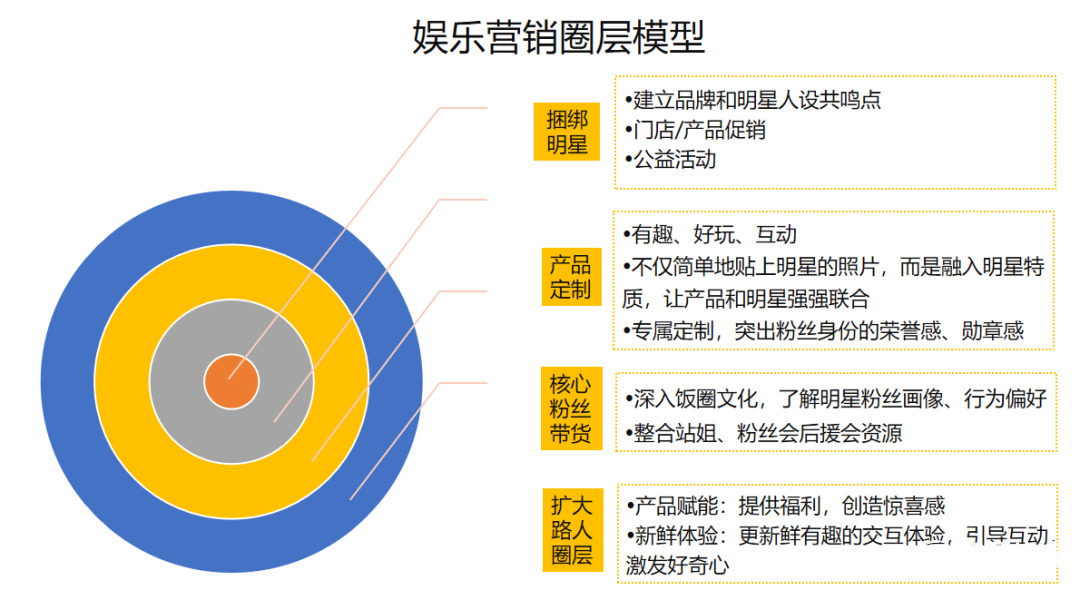 娱乐营销圈层模型

捆绑明星

•建立品牌和明星人设共鸣点
•门店/产品促销
•公益活动

产品定制

•有趣、好玩、互动
•不仅简单地贴上明星的照片，而是融入明星特质，让产品和明星强强联合
•专属定制，突出粉丝身份的荣誉感、勋章感

核心粉丝带货

•深入饭圈文化，了解明星粉丝画像、行为偏好
•整合站姐、粉丝会后援会资源

扩大路人圈层

•产品赋能：提供福利，创造惊喜感
•新鲜体验：更新鲜有趣的交互体验，引导互动，激发好奇心